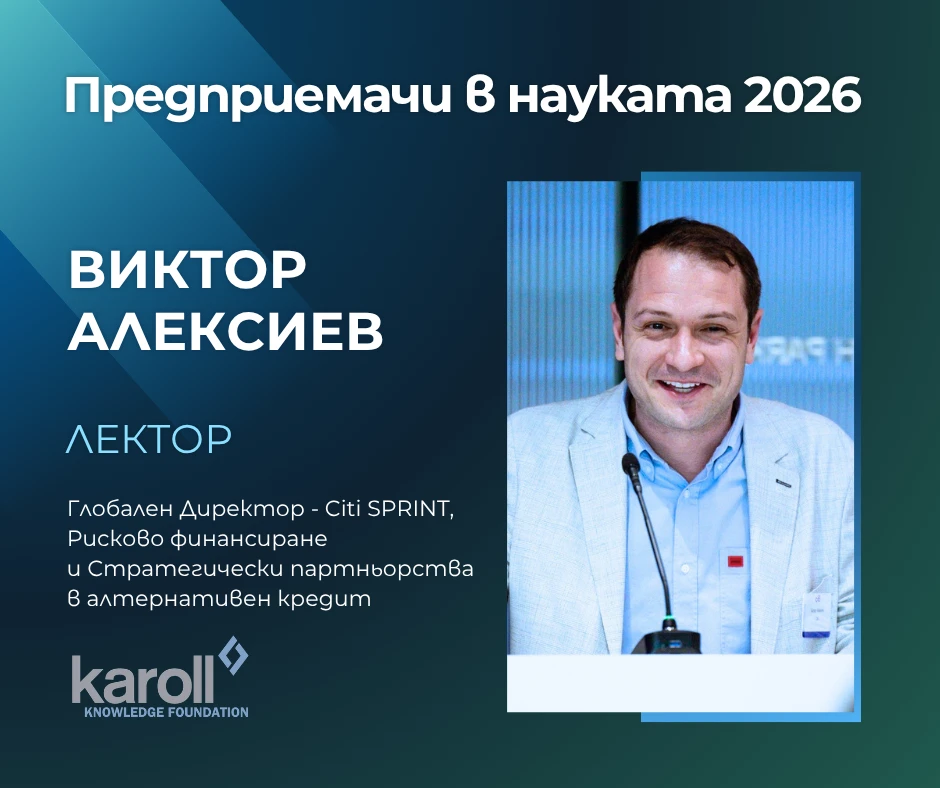 Предприемачи в науката 2026

ВИКТОР АЛЕКСИЕВ

ЛЕКТОР

Глобален Директор - Citi SPRINT, Рисково финансиране и Стратегически партньорства в алтернативен кредит

karoll
KNOWLEDGE FOUNDATION